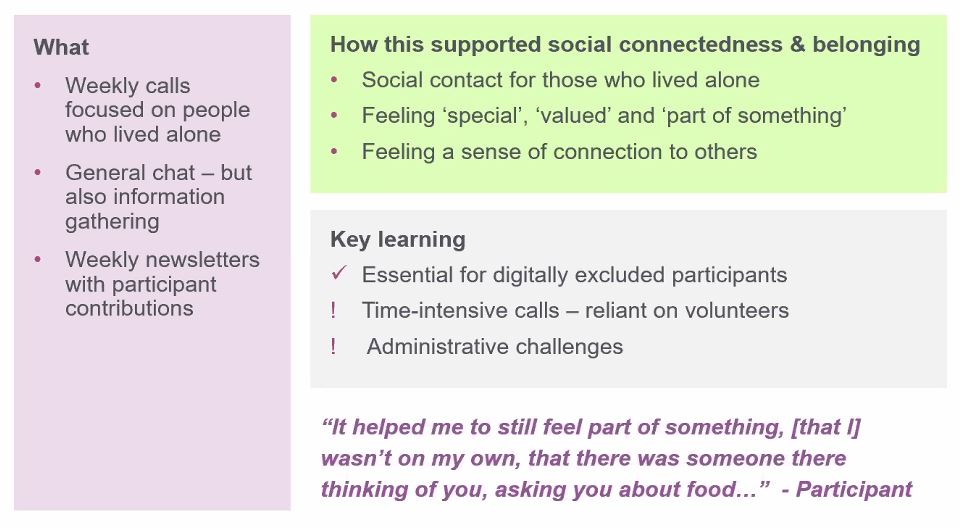 What

• Weekly calls focused on people who lived alone

• General chat – but also information gathering

• Weekly newsletters with participant contributions

How this supported social connectedness & belonging

• Social contact for those who lived alone

• Feeling ‘special’, ‘valued’ and ‘part of something’

• Feeling a sense of connection to others

Key learning

✓ Essential for digitally excluded participants

! Time-intensive calls – reliant on volunteers

! Administrative challenges

“It helped me to still feel part of something, [that I] wasn’t on my own, that there was someone there thinking of you, asking you about food…” - Participant